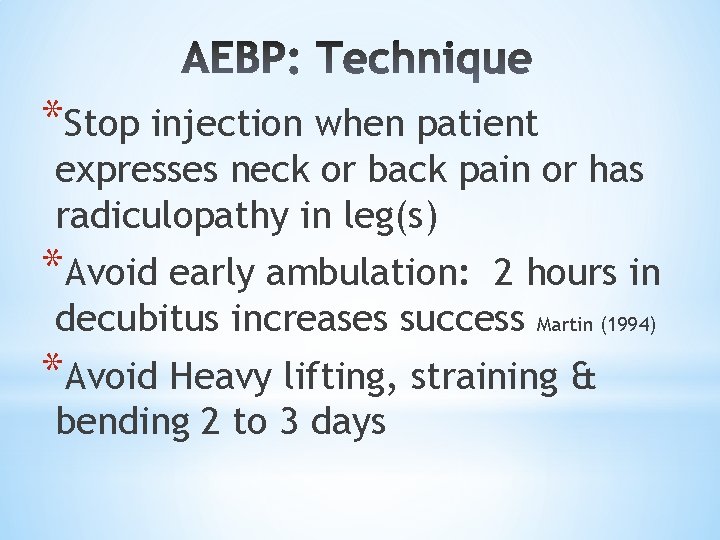 AEBP: Technique

*Stop injection when patient expresses neck or back pain or has radiculopathy in leg(s)

*Avoid early ambulation: 2 hours in decubitus increases success Martin (1994)

*Avoid Heavy lifting, straining & bending 2 to 3 days